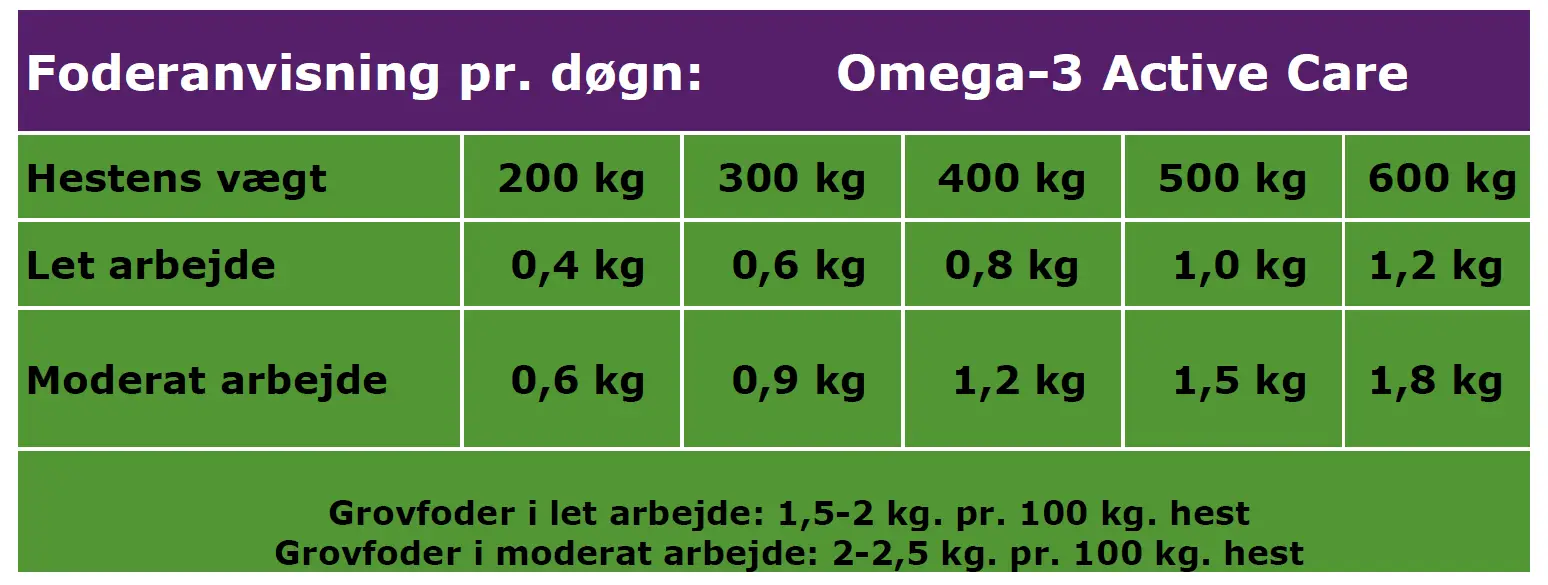 Foderanvisning pr. døgn: Omega-3 Active Care

| Hestens vægt | 200 kg | 300 kg | 400 kg | 500 kg | 600 kg |
|---|---|---|---|---|---|
| Let arbejde | 0,4 kg | 0,6 kg | 0,8 kg | 1,0 kg | 1,2 kg |
| Moderat arbejde | 0,6 kg | 0,9 kg | 1,2 kg | 1,5 kg | 1,8 kg |

Grovfoder i let arbejde: 1,5-2 kg. pr. 100 kg. hest
Grovfoder i moderat arbejde: 2-2,5 kg. pr. 100 kg. hest